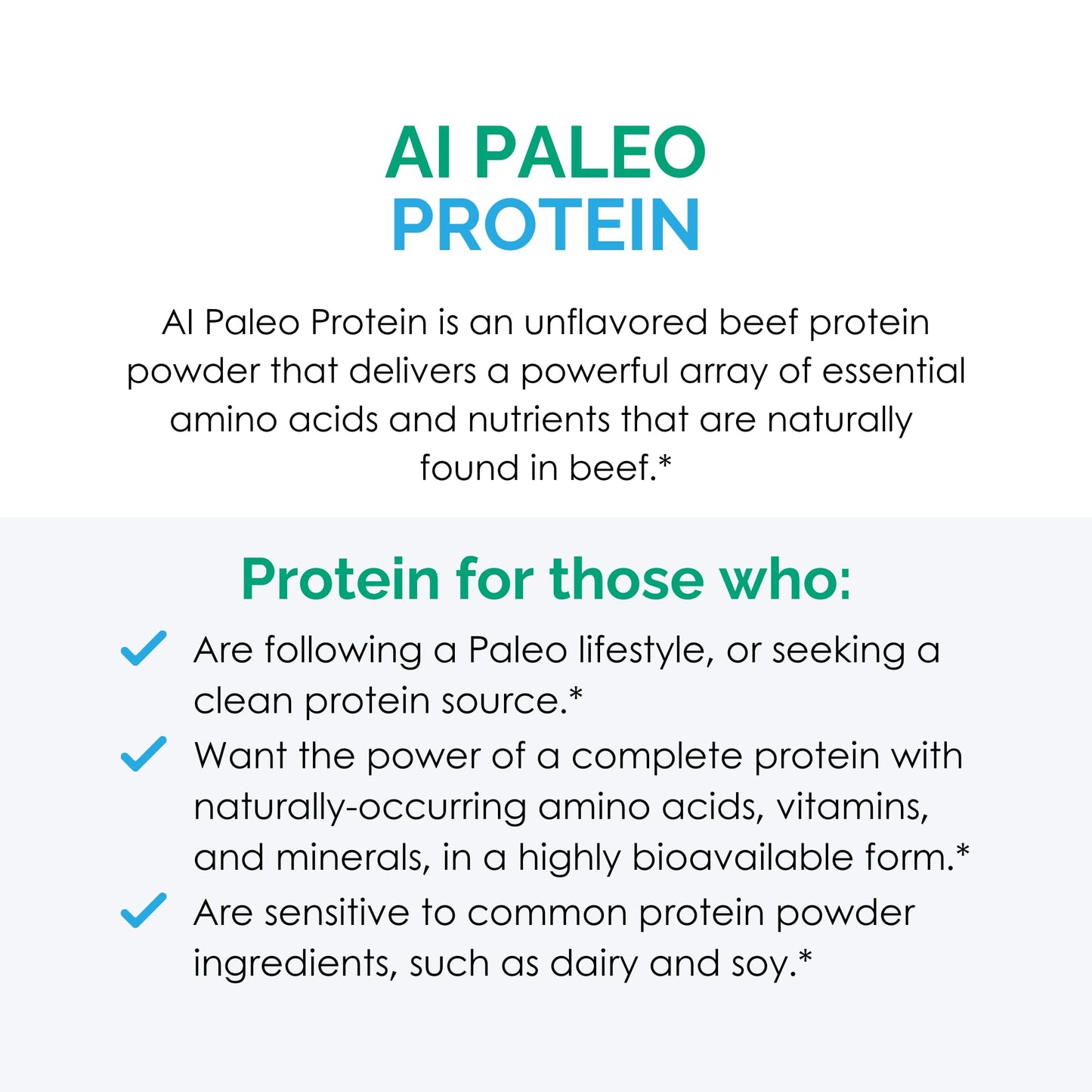 AI PALEO
PROTEIN

AI Paleo Protein is an unflavored beef protein powder that delivers a powerful array of essential amino acids and nutrients that are naturally found in beef.*

Protein for those who:

Are following a Paleo lifestyle, or seeking a clean protein source.*

Want the power of a complete protein with naturally-occurring amino acids, vitamins, and minerals, in a highly bioavailable form.*

Are sensitive to common protein powder ingredients, such as dairy and soy.*